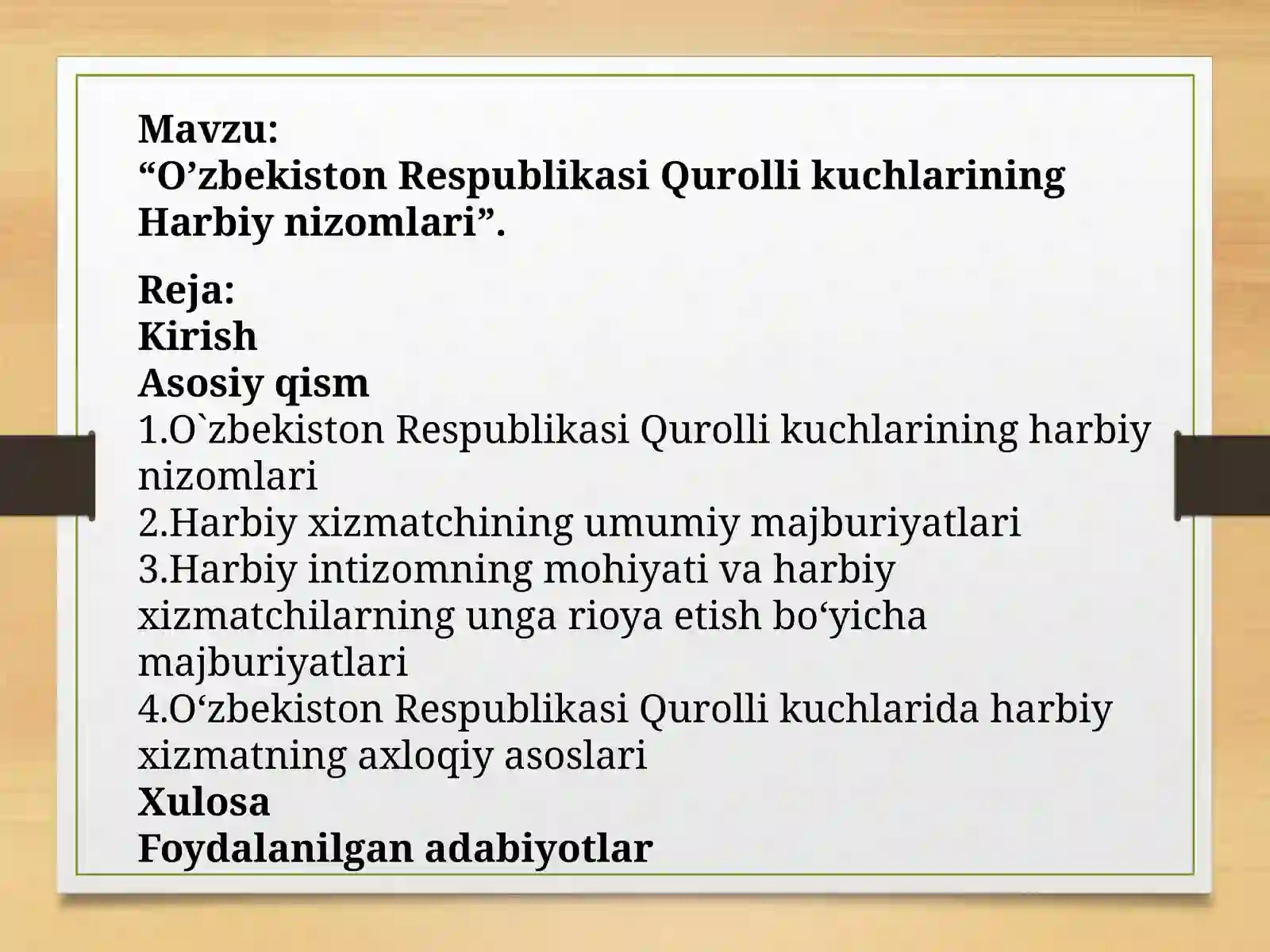 Mavzu:
“O’zbekiston Respublikasi Qurolli kuchlarining Harbiy nizomlari”.

Reja:
Kirish
Asosiy qism
1.O`zbekiston Respublikasi Qurolli kuchlarining harbiy nizomlari
2.Harbiy xizmatchining umumiy majburiyatlari
3.Harbiy intizomning mohiyati va harbiy xizmatchilarning unga rioya etish bo‘yicha majburiyatlari
4.O‘zbekiston Respublikasi Qurolli kuchlarida harbiy xizmatning axloqiy asoslari
Xulosa
Foydalanilgan adabiyotlar